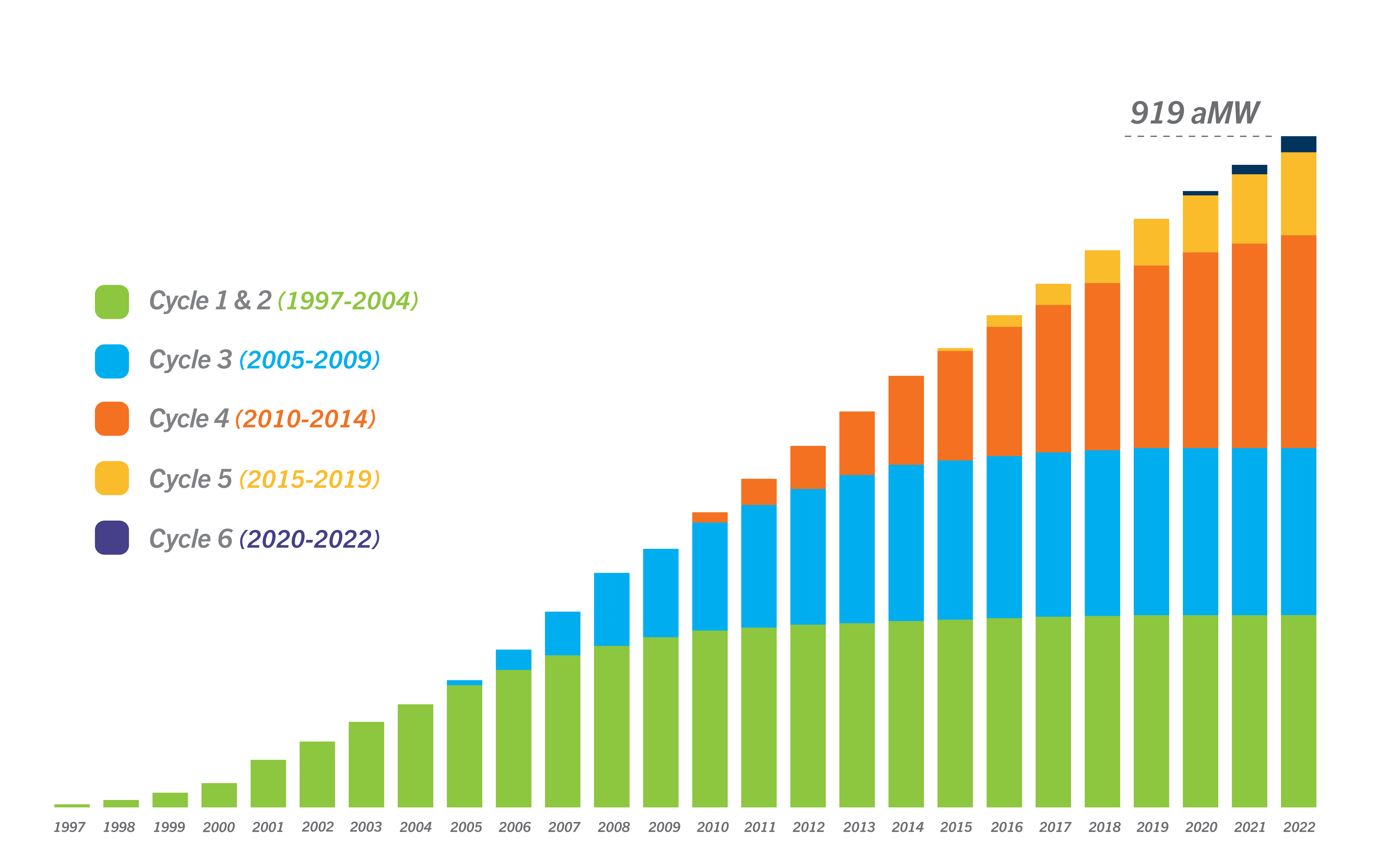 919 aMW

Cycle 1 & 2 (1997-2004)

Cycle 3 (2005-2009)

Cycle 4 (2010-2014)

Cycle 5 (2015-2019)

Cycle 6 (2020-2022)

1997 1998 1999 2000 2001 2002 2003 2004 2005 2006 2007 2008 2009 2010 2011 2012 2013 2014 2015 2016 2017 2018 2019 2020 2021 2022